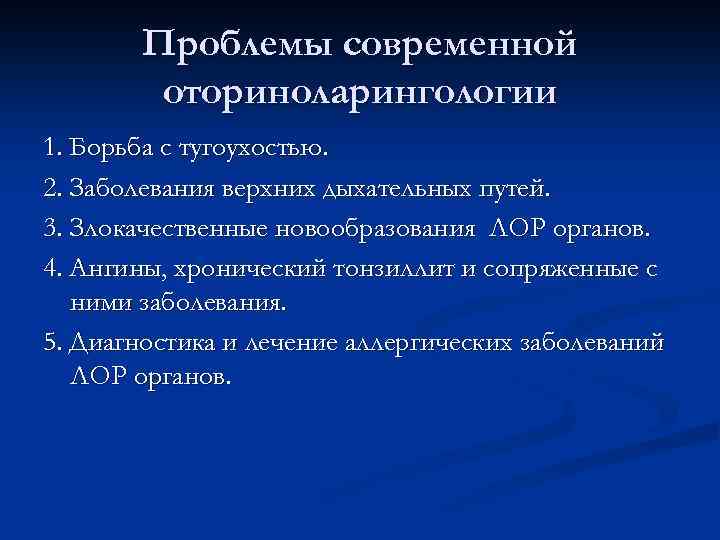 Проблемы современной оториноларингологии

1. Борьба с тугоухостью.

2. Заболевания верхних дыхательных путей.

3. Злокачественные новообразования ЛОР органов.

4. Ангины, хронический тонзиллит и сопряженные с ними заболевания.

5. Диагностика и лечение аллергических заболеваний ЛОР органов.